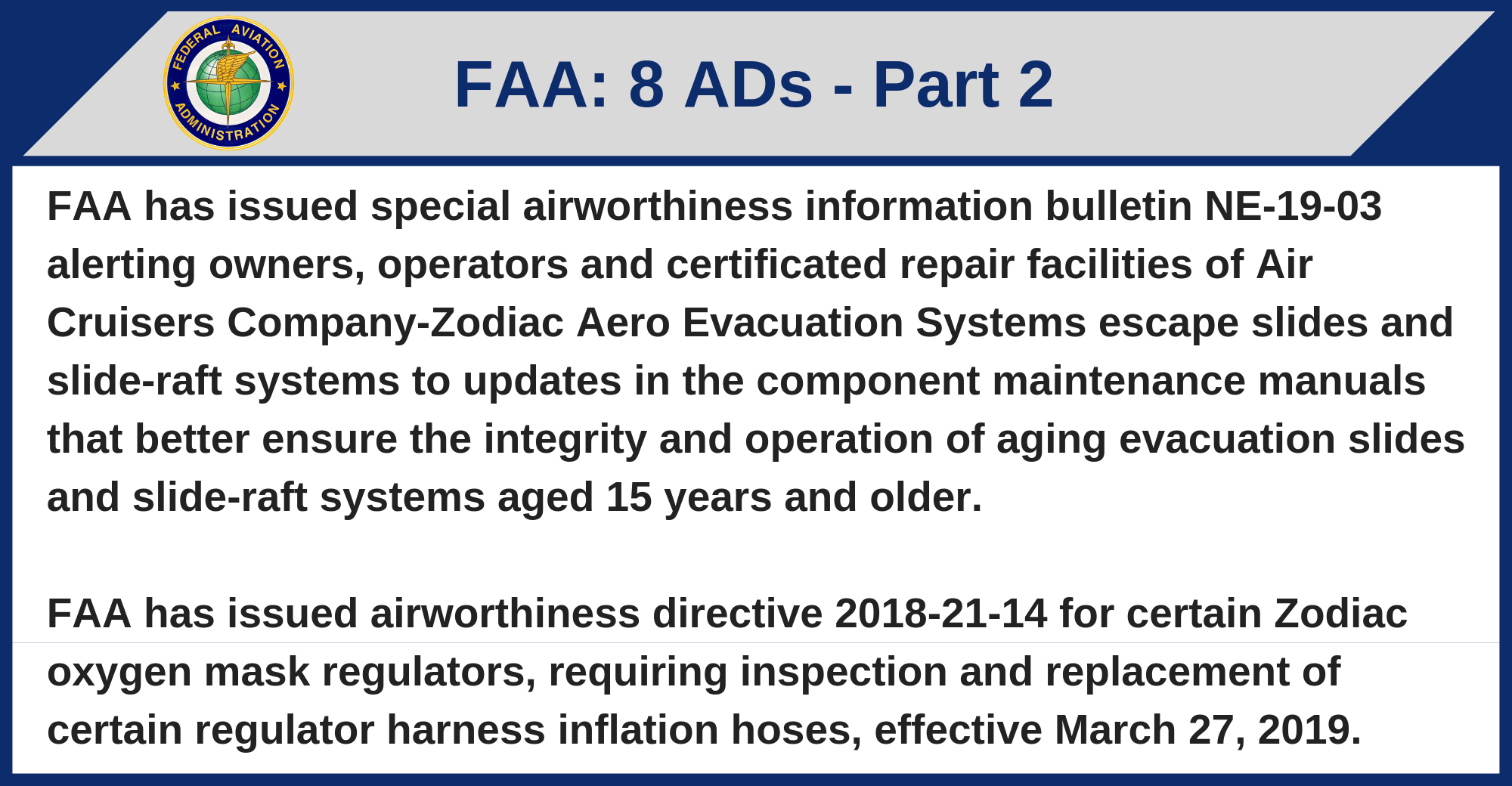 FEDERAL AVIATION ADMINISTRATION

FAA: 8 ADs - Part 2

FAA has issued special airworthiness information bulletin NE-19-03 alerting owners, operators and certificated repair facilities of Air Cruisers Company-Zodiac Aero Evacuation Systems escape slides and slide-raft systems to updates in the component maintenance manuals that better ensure the integrity and operation of aging evacuation slides and slide-raft systems aged 15 years and older.

FAA has issued airworthiness directive 2018-21-14 for certain Zodiac oxygen mask regulators, requiring inspection and replacement of certain regulator harness inflation hoses, effective March 27, 2019.